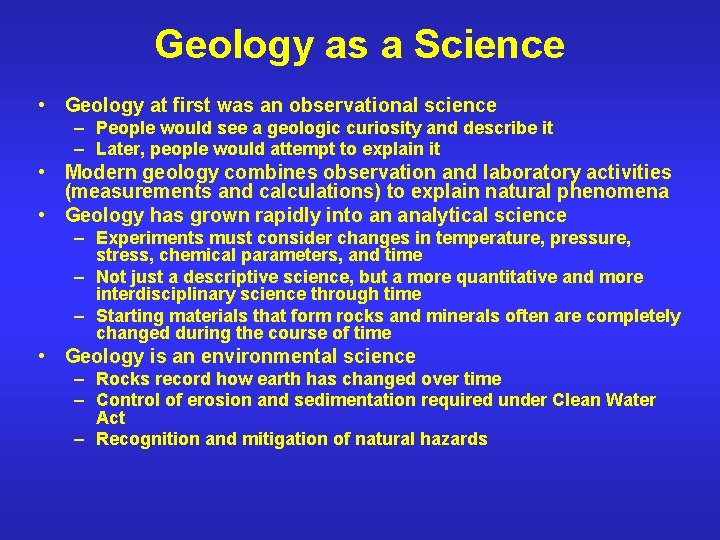 Geology as a Science

• Geology at first was an observational science
– People would see a geologic curiosity and describe it
– Later, people would attempt to explain it
• Modern geology combines observation and laboratory activities (measurements and calculations) to explain natural phenomena
• Geology has grown rapidly into an analytical science
– Experiments must consider changes in temperature, pressure, stress, chemical parameters, and time
– Not just a descriptive science, but a more quantitative and more interdisciplinary science through time
– Starting materials that form rocks and minerals often are completely changed during the course of time
• Geology is an environmental science
– Rocks record how earth has changed over time
– Control of erosion and sedimentation required under Clean Water Act
– Recognition and mitigation of natural hazards